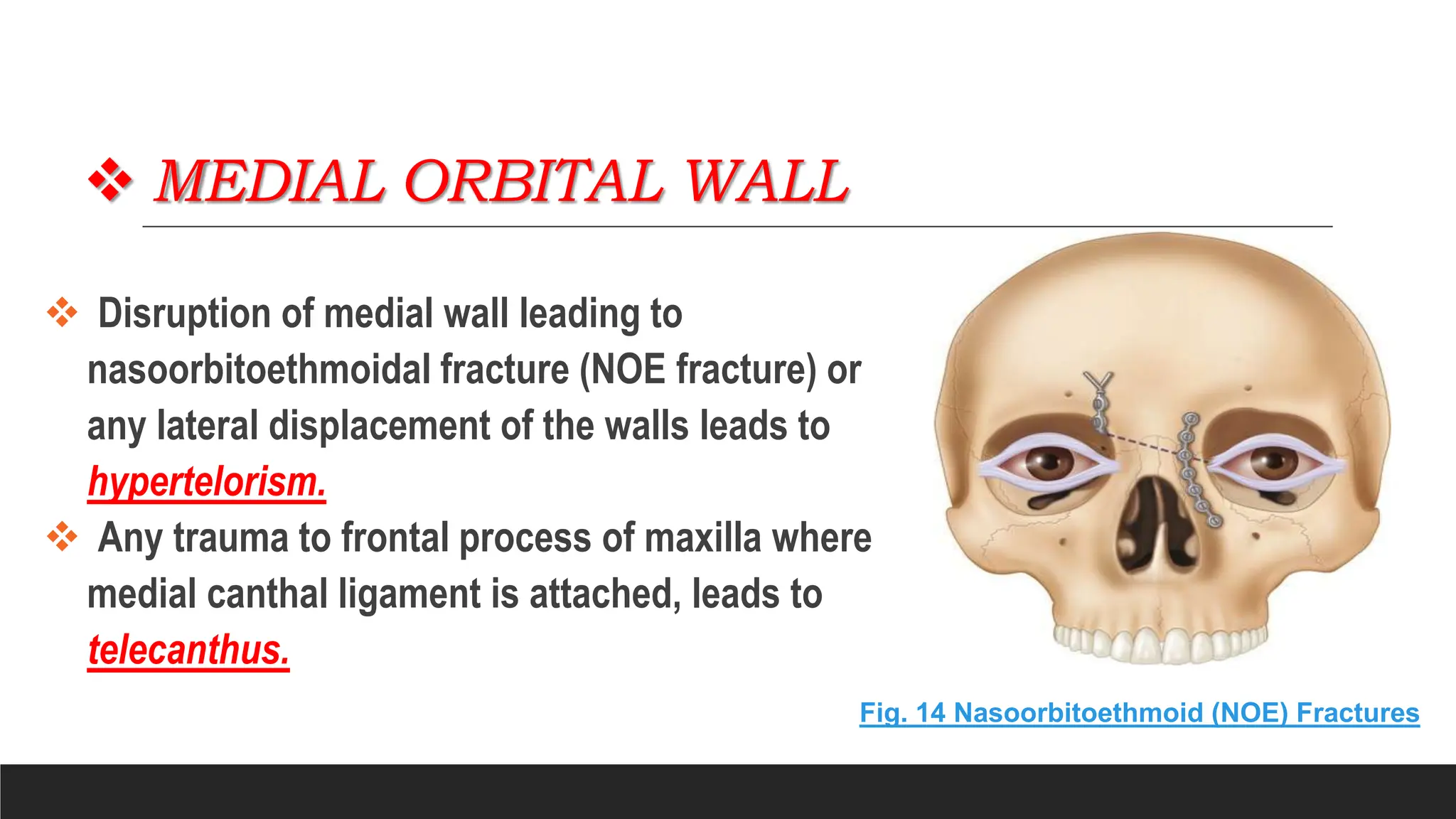 ❖ MEDIAL ORBITAL WALL

❖ Disruption of medial wall leading to nasoorbitoethmoidal fracture (NOE fracture) or any lateral displacement of the walls leads to hypertelorism.

❖ Any trauma to frontal process of maxilla where medial canthal ligament is attached, leads to telecanthus.

Fig. 14 Nasoorbitoethmoid (NOE) Fractures